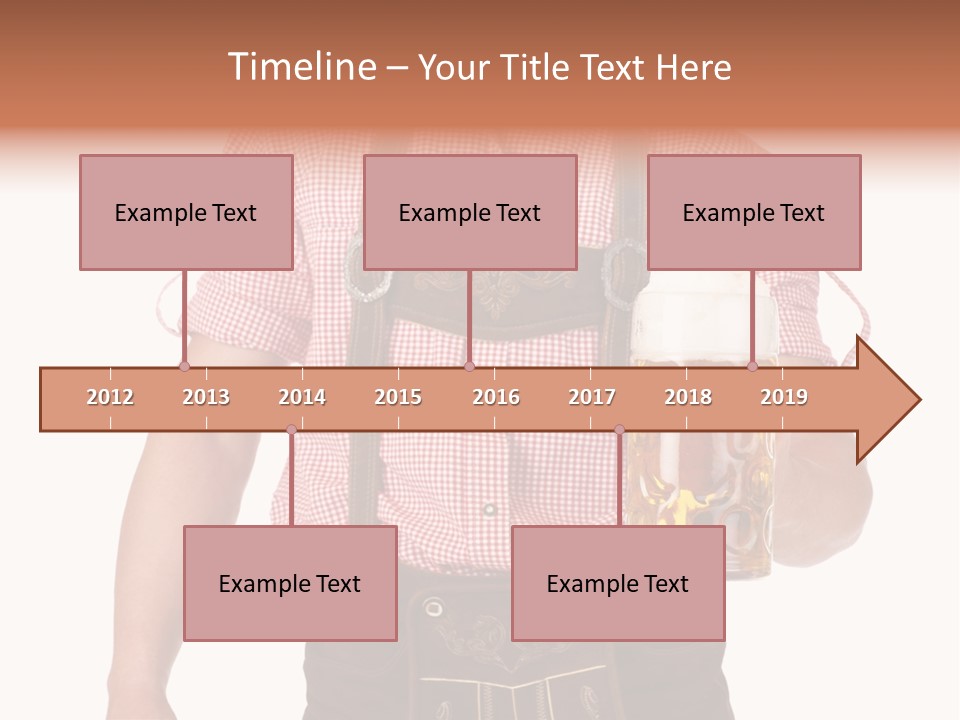 Timeline – Your Title Text Here

Example Text

Example Text

Example Text

2012 2013 2014 2015 2016 2017 2018 2019

Example Text

Example Text